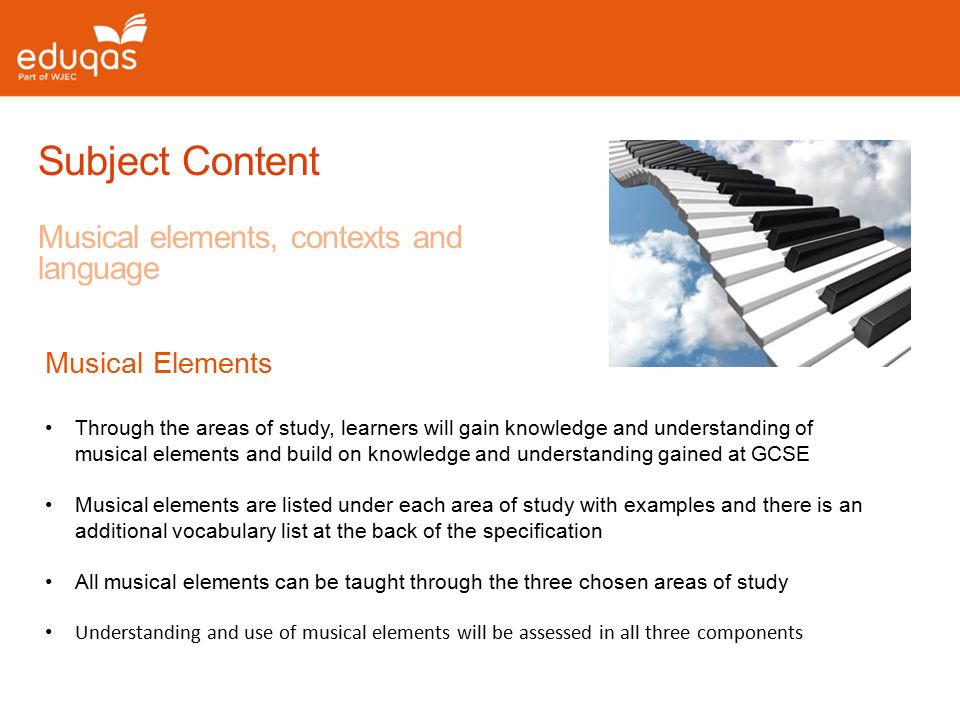 eduqas
Part of WJEC

Subject Content

Musical elements, contexts and language

Musical Elements

• Through the areas of study, learners will gain knowledge and understanding of musical elements and build on knowledge and understanding gained at GCSE

• Musical elements are listed under each area of study with examples and there is an additional vocabulary list at the back of the specification

• All musical elements can be taught through the three chosen areas of study

• Understanding and use of musical elements will be assessed in all three components